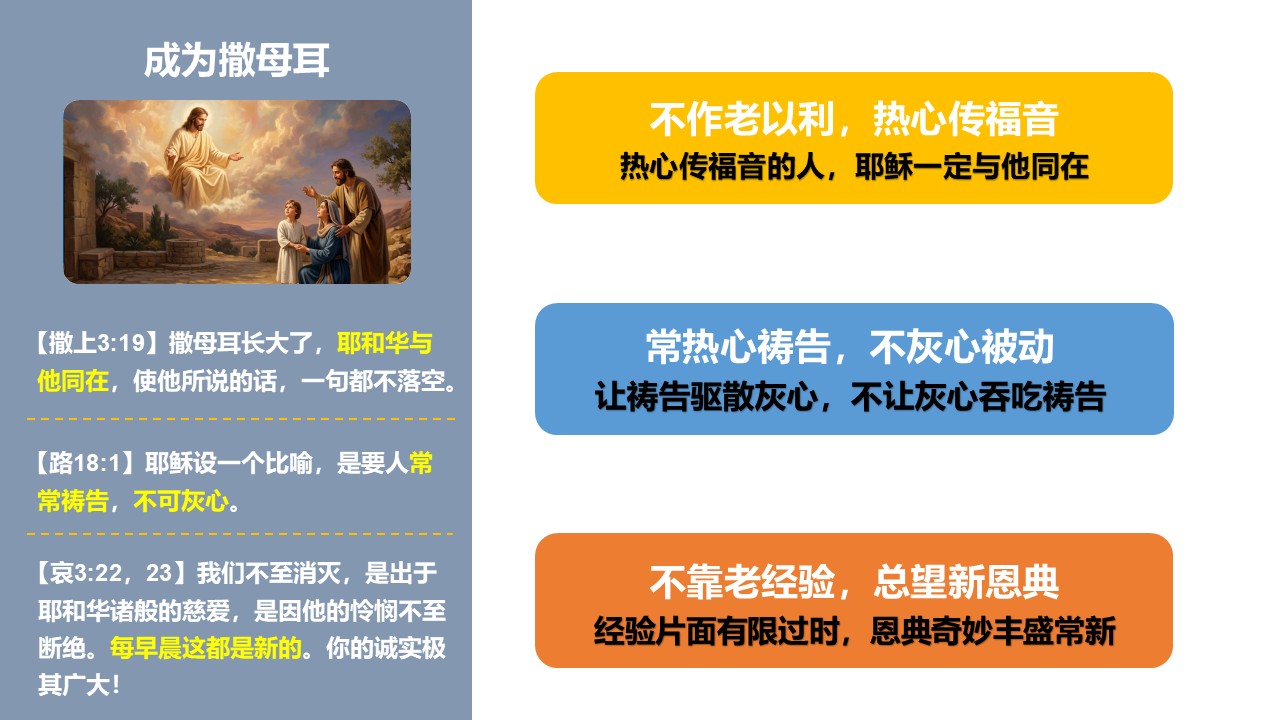 成为撒母耳

【撒上3:19】撒母耳长大了，耶和华与他同在，使他所说的话，一句都不落空。

【路18:1】耶稣设一个比喻，是要人常常祷告，不可灰心。

【哀3:22，23】我们不至消灭，是出于耶和华诸般的慈爱，是因他的怜悯不至断绝。每早晨这都是新的。你的诚实极其广大！

不作老以利，热心传福音
热心传福音的人，耶稣一定与他同在

常热心祷告，不灰心被动
让祷告驱散灰心，不让灰心吞吃祷告

不靠老经验，总望新恩典
经验片面有限过时，恩典奇妙丰盛常新